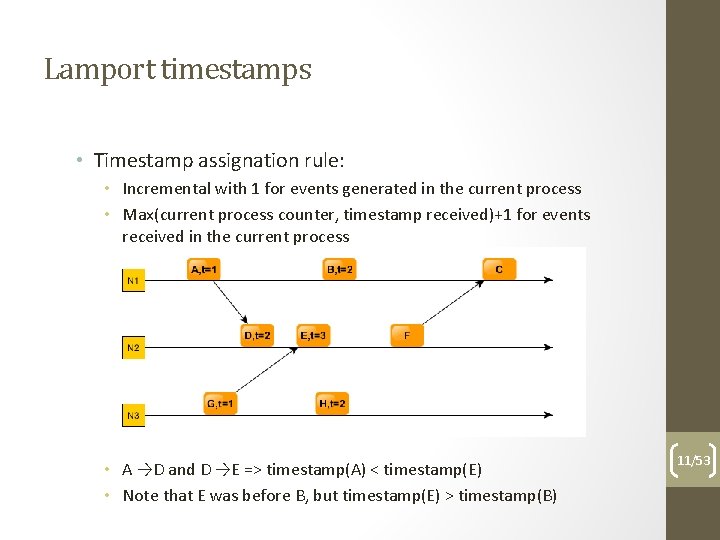 Lamport timestamps

• Timestamp assignation rule:
  • Incremental with 1 for events generated in the current process
  • Max(current process counter, timestamp received)+1 for events received in the current process

N1
A,t=1
B,t=2
C
N2
D,t=2
E,t=3
F
N3
G,t=1
H,t=2

  • A →D and D →E => timestamp(A) < timestamp(E)
  • Note that E was before B, but timestamp(E) > timestamp(B)

11/53